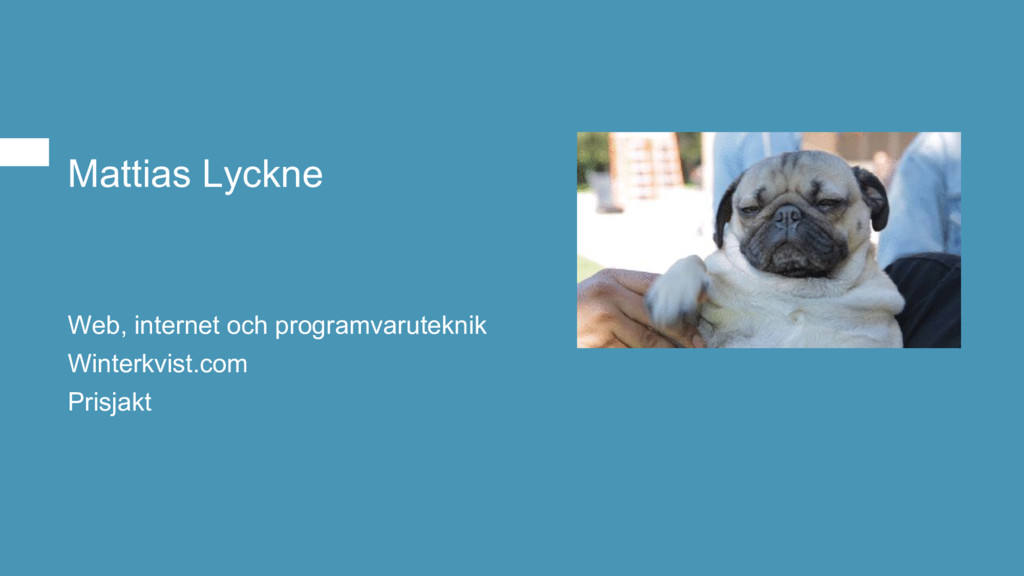 Mattias Lyckne

Web, internet och programvaruteknik
Winterkvist.com
Prisjakt